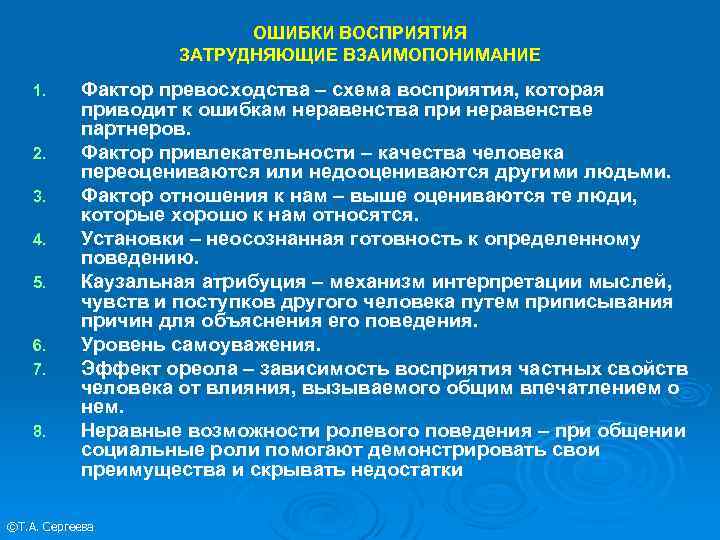 ОШИБКИ ВОСПРИЯТИЯ
ЗАТРУДНЯЮЩИЕ ВЗАИМОПОНИМАНИЕ

1. Фактор превосходства – схема восприятия, которая приводит к ошибкам неравенства при неравенстве партнеров.
2. Фактор привлекательности – качества человека переоцениваются или недооцениваются другими людьми.
3. Фактор отношения к нам – выше оцениваются те люди, которые хорошо к нам относятся.
4. Установки – неосознанная готовность к определенному поведению.
5. Каузальная атрибуция – механизм интерпретации мыслей, чувств и поступков другого человека путем приписывания причин для объяснения его поведения.
6. Уровень самоуважения.
7. Эффект ореола – зависимость восприятия частных свойств человека от влияния, вызываемого общим впечатлением о нем.
8. Неравные возможности ролевого поведения – при общении социальные роли помогают демонстрировать свои преимущества и скрывать недостатки

©Т.А. Сергеева